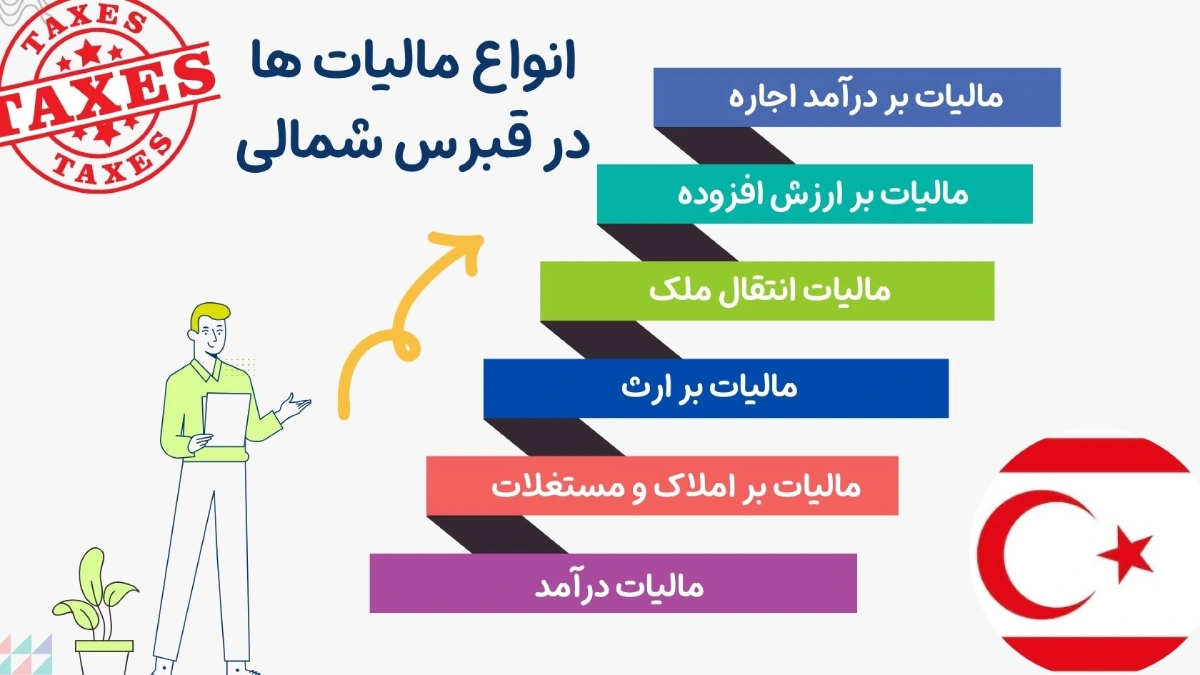 TAXES
TAXES
TAXES

انواع مالیات ها
در قبرس شمالی

مالیات بر درآمد اجاره

مالیات بر ارزش افزوده

مالیات انتقال ملک

مالیات بر ارث

مالیات بر املاک و مستغلات

مالیات درآمد